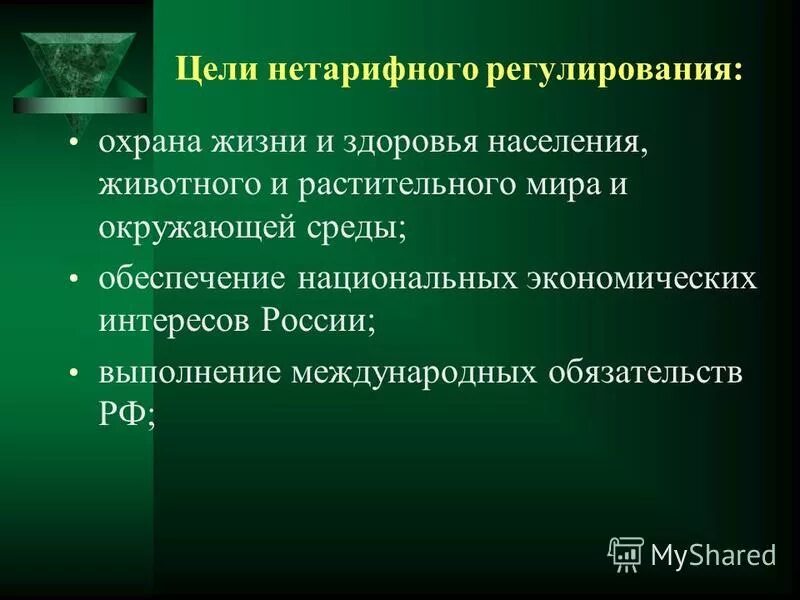 Цели нетарифного регулирования:

• охрана жизни и здоровья населения, животного и растительного мира и окружающей среды;

• обеспечение национальных экономических интересов России;

• выполнение международных обязательств РФ;

MyShared